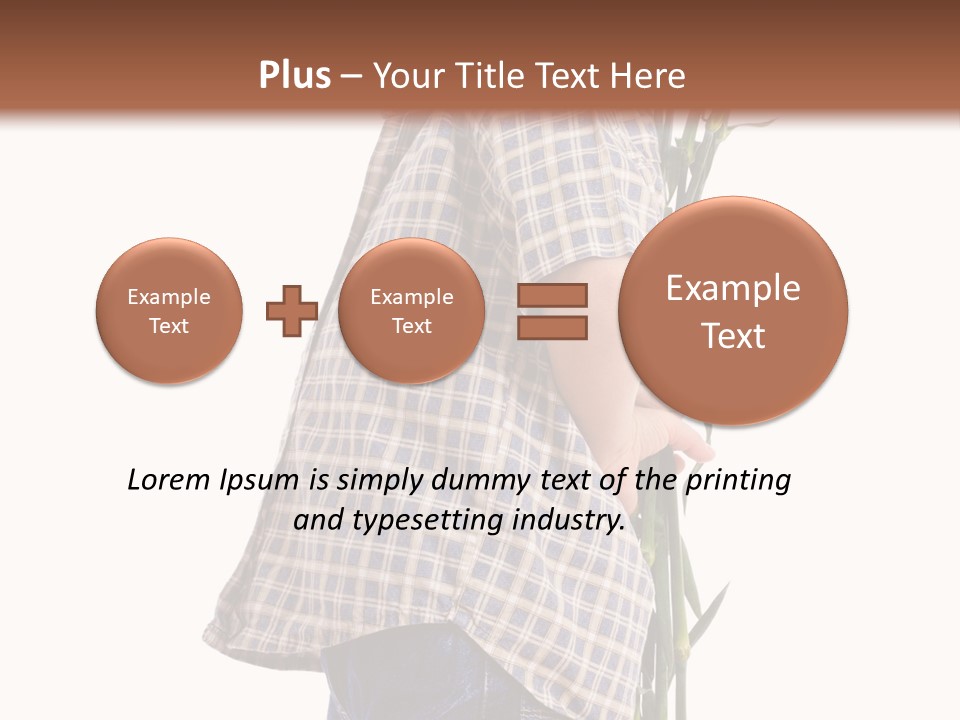 Plus – Your Title Text Here

Example Text

Example Text

Example Text

Lorem Ipsum is simply dummy text of the printing and typesetting industry.